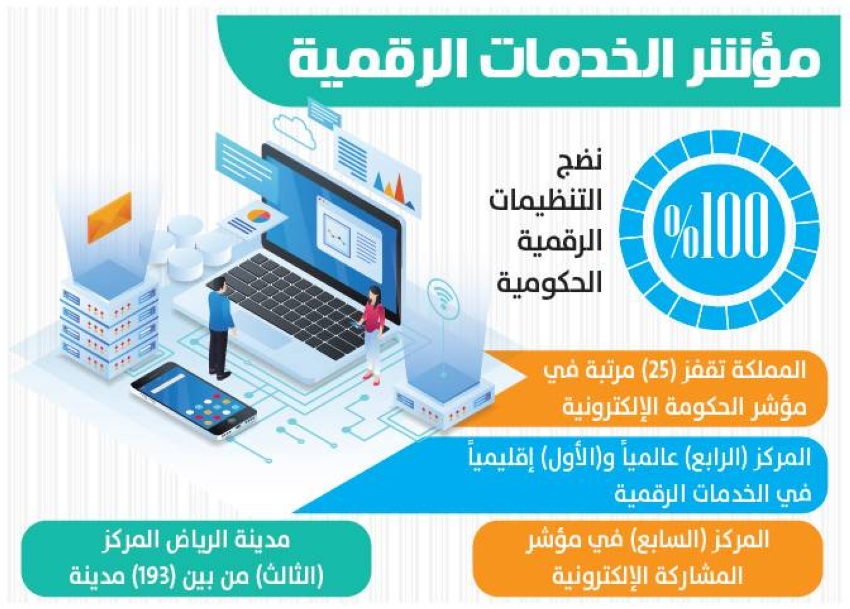 مؤشر الخدمات الرقمية

%100

نضج التنظيمات الرقمية الحكومية

المملكة تقفز (25) مرتبة في مؤشر الحكومة الإلكترونية

المركز (الرابع) عالمياً و(الأول) إقليمياً في الخدمات الرقمية

المركز (السابع) في مؤشر المشاركة الإلكترونية

مدينة الرياض المركز (الثالث) من بين (193) مدينة